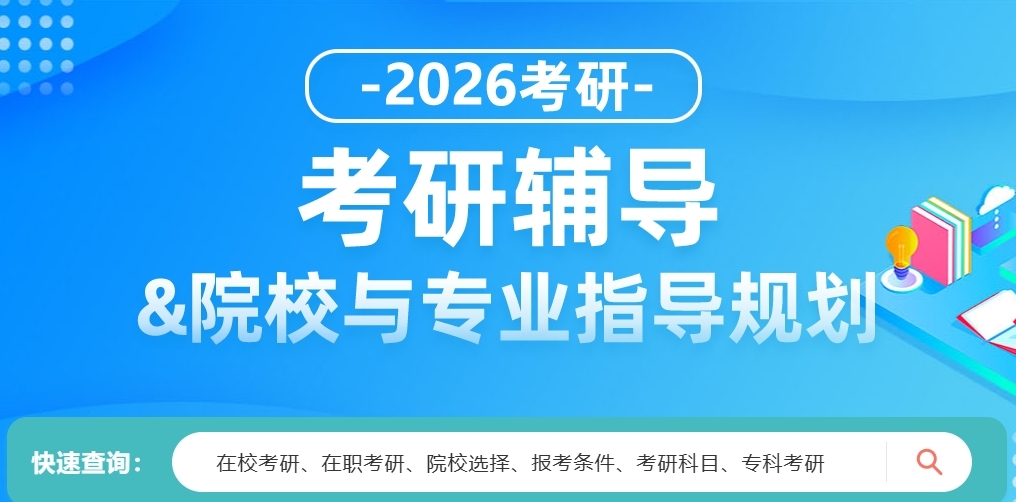 -2026考研-

考研辅导

&院校与专业指导规划

快速查询：

在校考研、在职考研、院校选择、报考条件、考研科目、专科考研